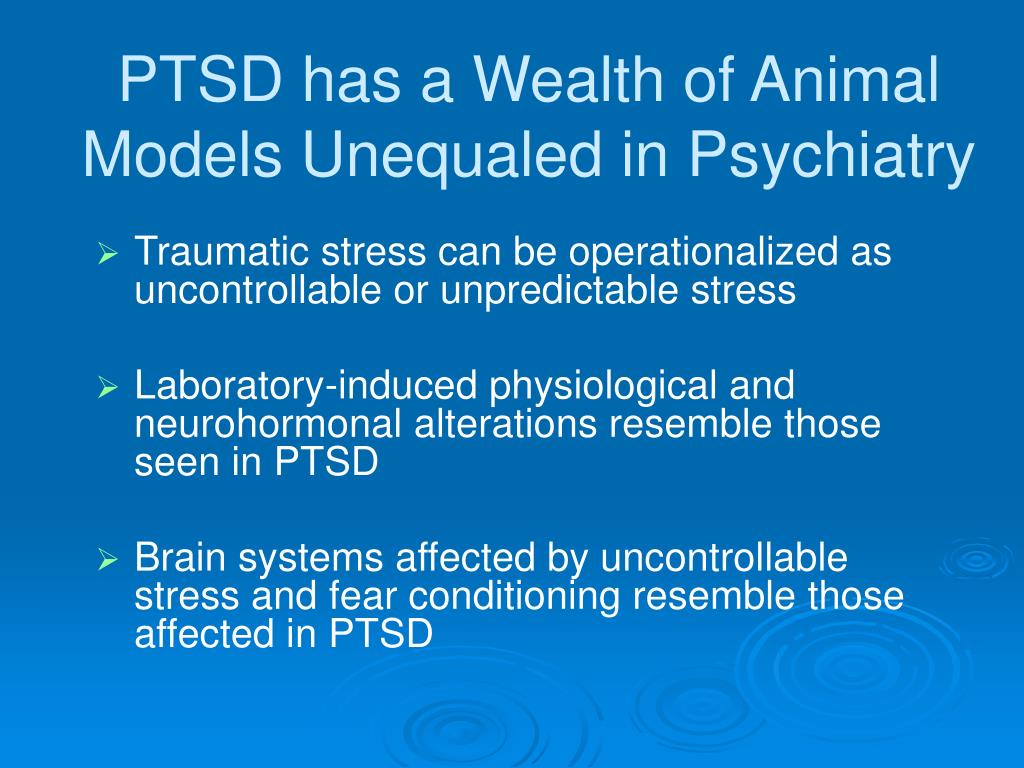 PTSD has a Wealth of Animal Models Unequaled in Psychiatry

➢ Traumatic stress can be operationalized as uncontrollable or unpredictable stress

➢ Laboratory-induced physiological and neurohormonal alterations resemble those seen in PTSD

➢ Brain systems affected by uncontrollable stress and fear conditioning resemble those affected in PTSD